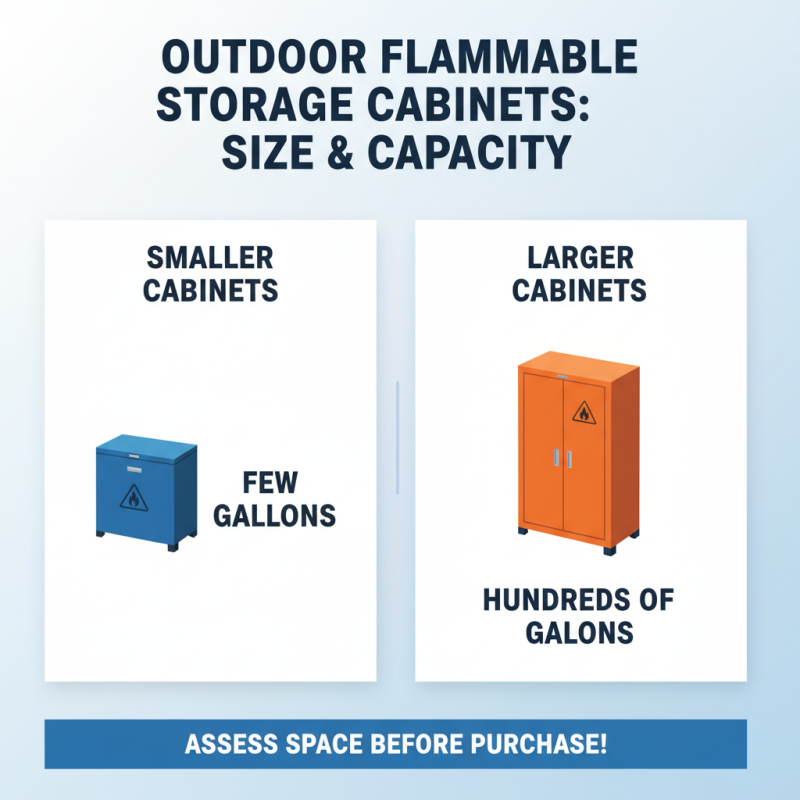 OUTDOOR FLAMMABLE STORAGE CABINETS: SIZE & CAPACITY

SMALLER CABINETS

FEW GALLONS

LARGER CABINETS

HUNDREDS OF GALONS

ASSESS SPACE BEFORE PURCHASE!